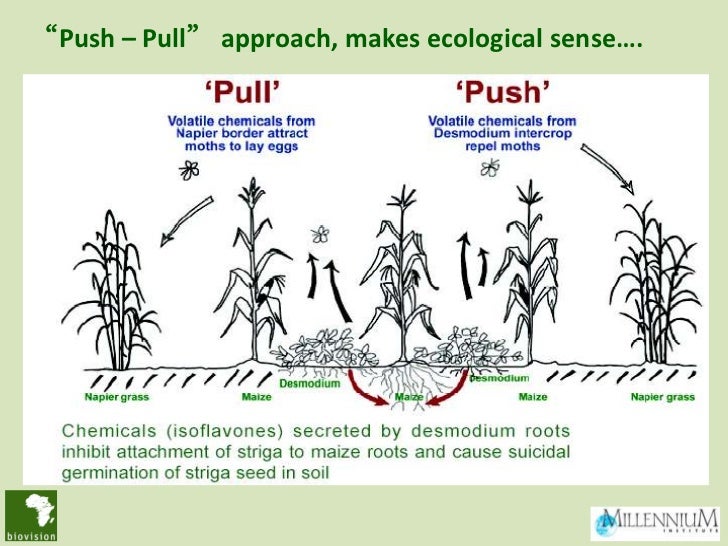 “Push – Pull” approach, makes ecological sense….

‘Pull’

Volatile chemicals from Napier border attract moths to lay eggs

‘Push’

Volatile chemicals from Desmodium intercrop repel moths

Napier grass

Maize

Desmodium

Maize

Desmodium

Maize

Napier grass

Chemicals (isoflavones) secreted by desmodium roots inhibit attachment of striga to maize roots and cause suicidal germination of striga seed in soil

biovision

MILLENNIUM INSTITUTE